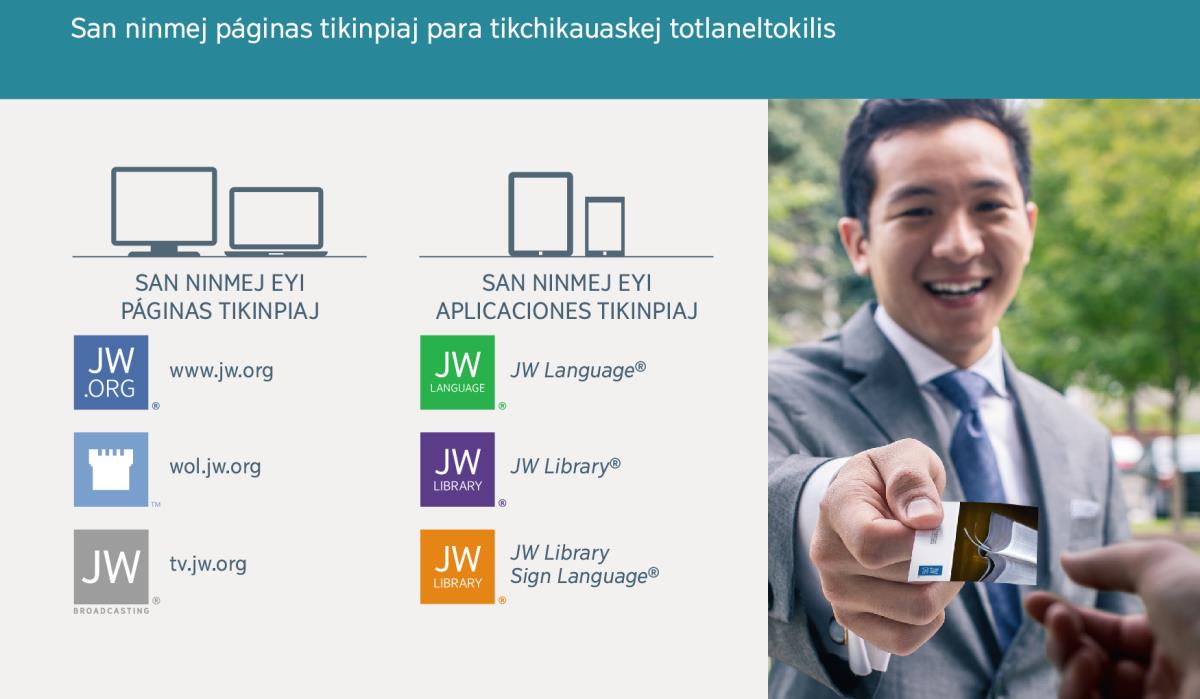 San ninmej páginas tikinpiaj para tikchikauaskej totlaneltokilis

SAN NINMEJ EYI PÁGINAS TIKINPIAJ

JW .ORG ®
www.jw.org

™
wol.jw.org

JW BROADCASTING ®
tv.jw.org

SAN NINMEJ EYI APLICACIONES TIKINPIAJ

JW LANGUAGE ®
JW Language®

JW LIBRARY ®
JW Library®

JW LIBRARY ®
JW Library Sign Language®